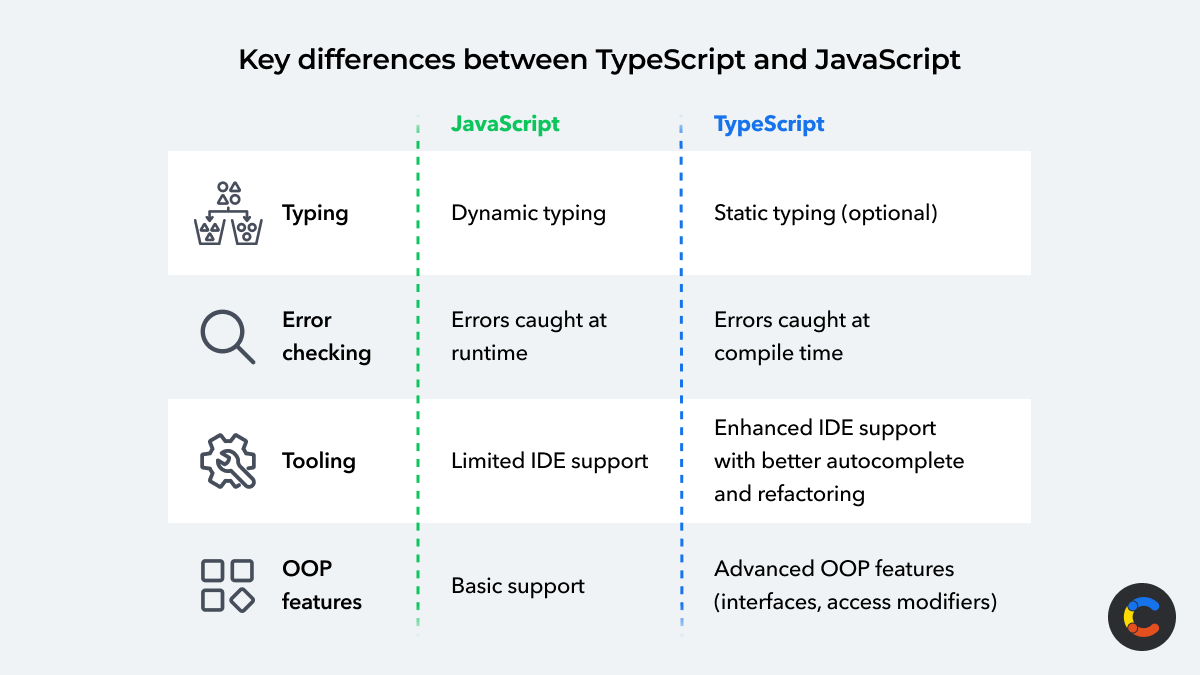 Key differences between TypeScript and JavaScript

| | JavaScript | TypeScript |
|---|---|---|
| Typing | Dynamic typing | Static typing (optional) |
| Error checking | Errors caught at runtime | Errors caught at compile time |
| Tooling | Limited IDE support | Enhanced IDE support with better autocomplete and refactoring |
| OOP features | Basic support | Advanced OOP features (interfaces, access modifiers) |